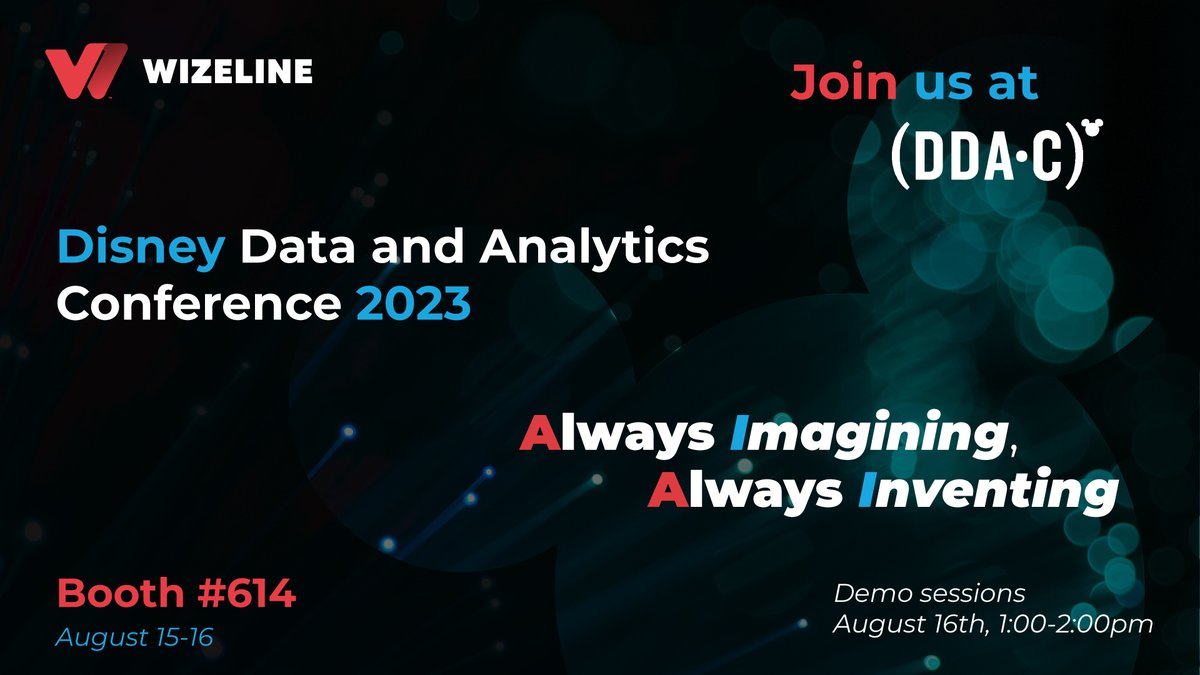 WIZELINE

Join us at

(DDA·C)

Disney Data and Analytics Conference 2023

Always Imagining, Always Inventing

Booth #614

August 15-16

Demo sessions
August 16th, 1:00-2:00pm